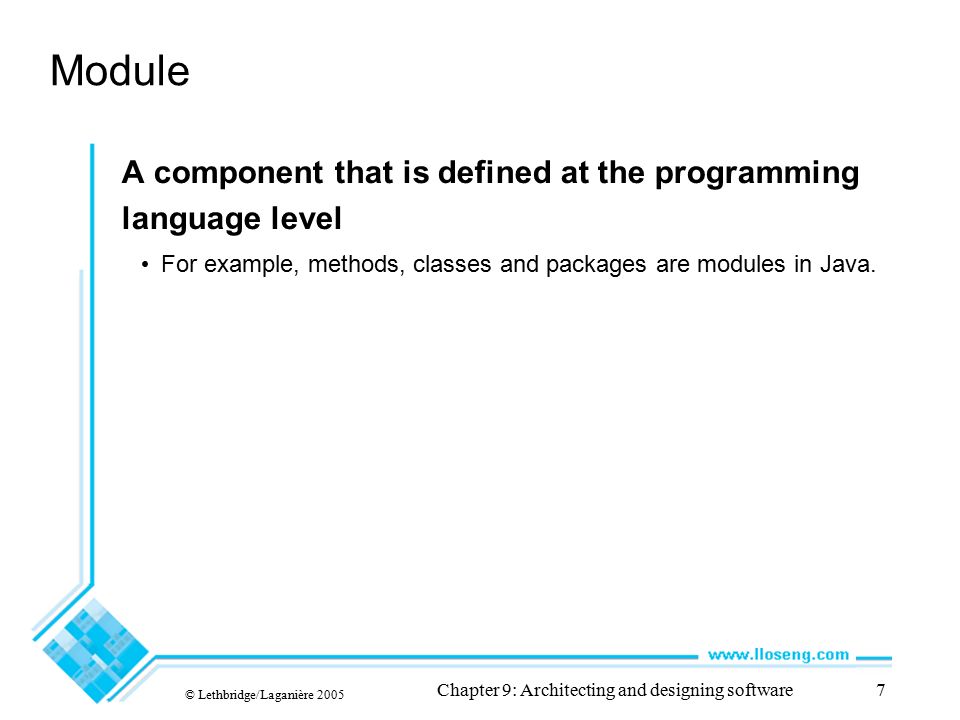 Module

A component that is defined at the programming language level

• For example, methods, classes and packages are modules in Java.

www.lloseng.com

© Lethbridge/Laganière 2005

Chapter 9: Architecting and designing software

7